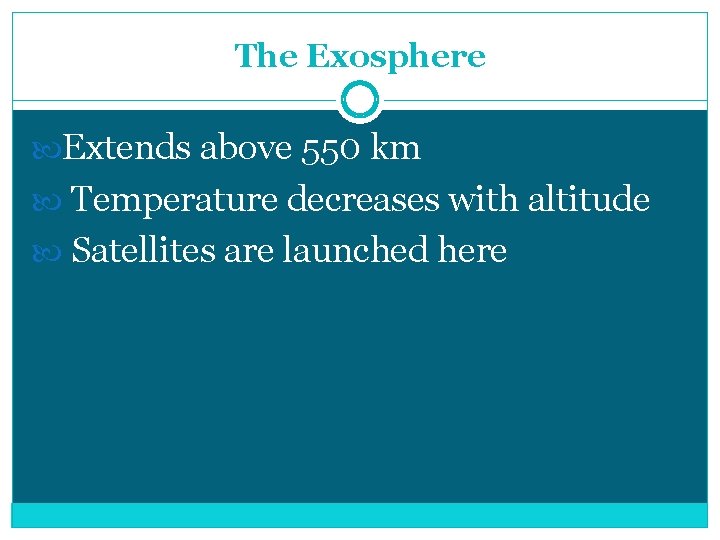 The Exosphere

Extends above 550 km

Temperature decreases with altitude

Satellites are launched here